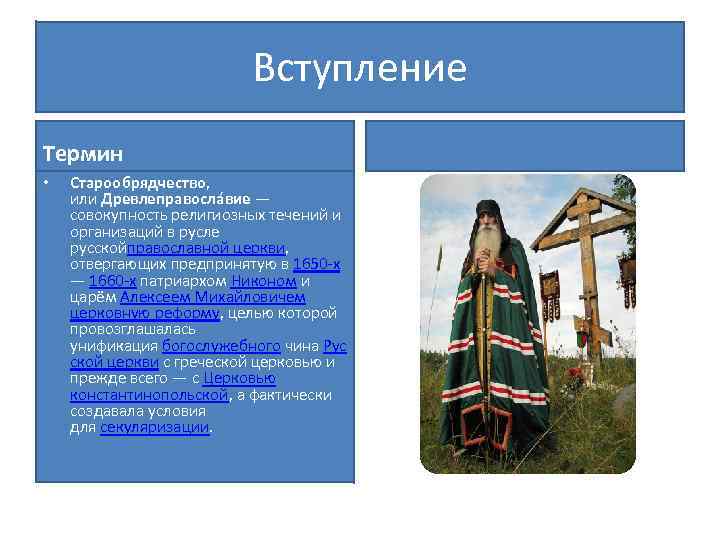 Вступление

Термин

• Старообрядчество, или Древлеправосла́вие — совокупность религиозных течений и организаций в русле русскойправославной церкви, отвергающих предпринятую в 1650-х — 1660-х патриархом Никоном и царём Алексеем Михайловичем церковную реформу, целью которой провозглашалась унификация богослужебного чина Русской церкви с греческой церковью и прежде всего — с Церковью константинопольской, а фактически создавала условия для секуляризации.